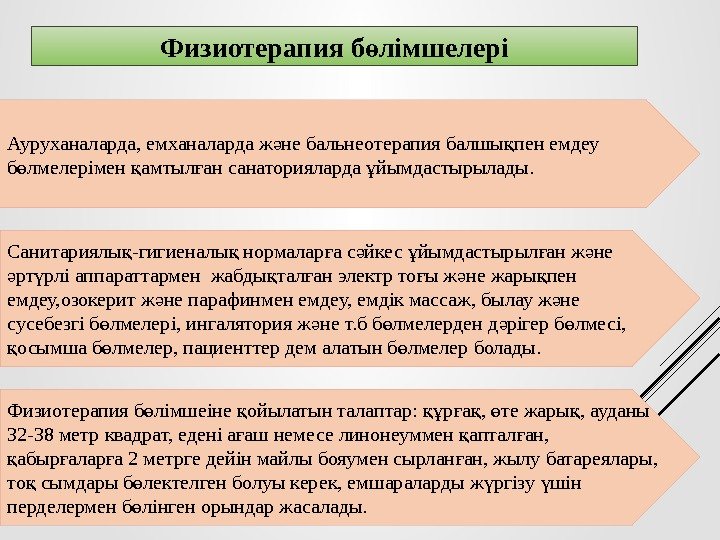 Физиотерапия бөлімшелері

Ауруханаларда, емханаларда және бальнеотерапия балшықпен емдеу бөлмелерімен қамтылған санаторияларда ұйымдастырылады.

Санитариялық-гигиеналық нормаларға сәйкес ұйымдастырылған және әртүрлі аппараттармен жабдықталған электр тоғы және жарықпен емдеу,озокерит және парафинмен емдеу, емдік массаж, былау және сусебезгі бөлмелері, ингалятория және т.б бөлмелерден дәрігер бөлмесі, қосымша бөлмелер, пациенттер дем алатын бөлмелер болады.

Физиотерапия бөлімшеіне қойылатын талаптар: құрғақ, өте жарық, ауданы 32-38 метр квадрат, едені ағаш немесе линонеуммен қапталған, қабырғаларға 2 метрге дейін майлы бояумен сырланған, жылу батареялары, тоқ сымдары бөлектелген болуы керек, емшараларды жүргізу үшін перделермен бөлінген орындар жасалады.